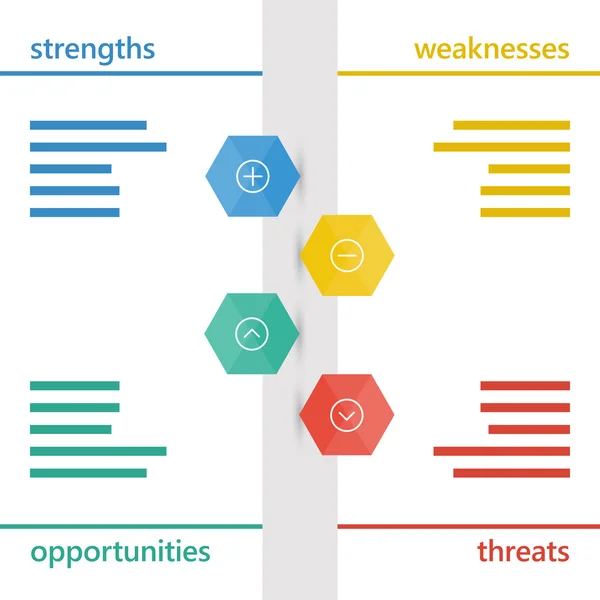 strengths

weaknesses

opportunities

threats